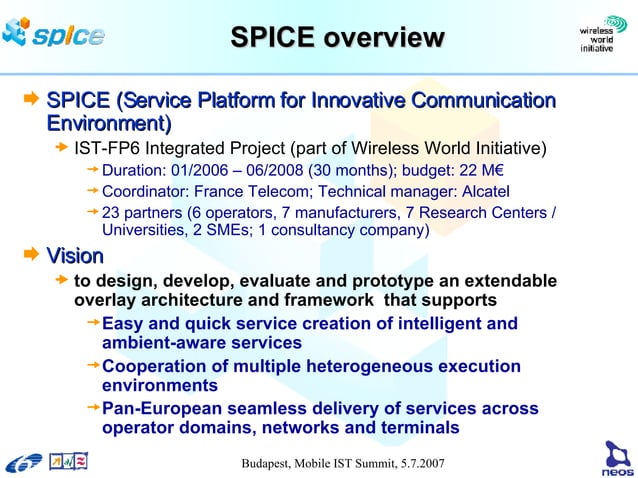 spice

SPICE overview

wireless world initiative

SPICE (Service Platform for Innovative Communication Environment)

IST-FP6 Integrated Project (part of Wireless World Initiative)

Duration: 01/2006 – 06/2008 (30 months); budget: 22 M€

Coordinator: France Telecom; Technical manager: Alcatel

23 partners (6 operators, 7 manufacturers, 7 Research Centers / Universities, 2 SMEs; 1 consultancy company)

Vision

to design, develop, evaluate and prototype an extendable overlay architecture and framework that supports

Easy and quick service creation of intelligent and ambient-aware services

Cooperation of multiple heterogeneous execution environments

Pan-European seamless delivery of services across operator domains, networks and terminals

Budapest, Mobile IST Summit, 5.7.2007

neos